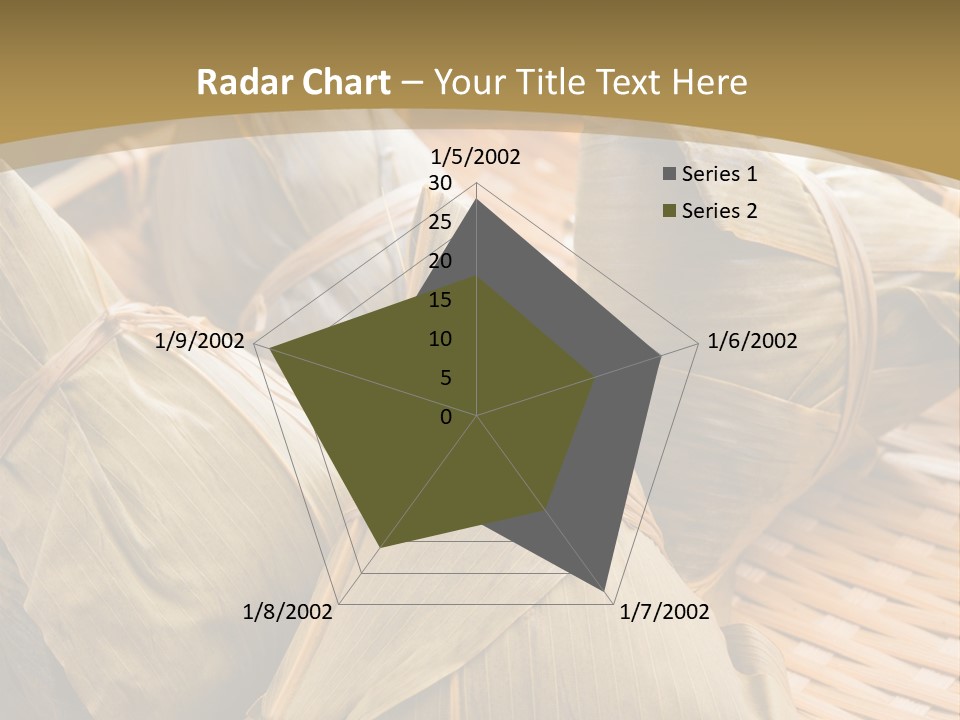 Radar Chart – Your Title Text Here

1/5/2002
30
25
20
15
10
5
0
1/6/2002
1/7/2002
1/8/2002
1/9/2002

Series 1
Series 2